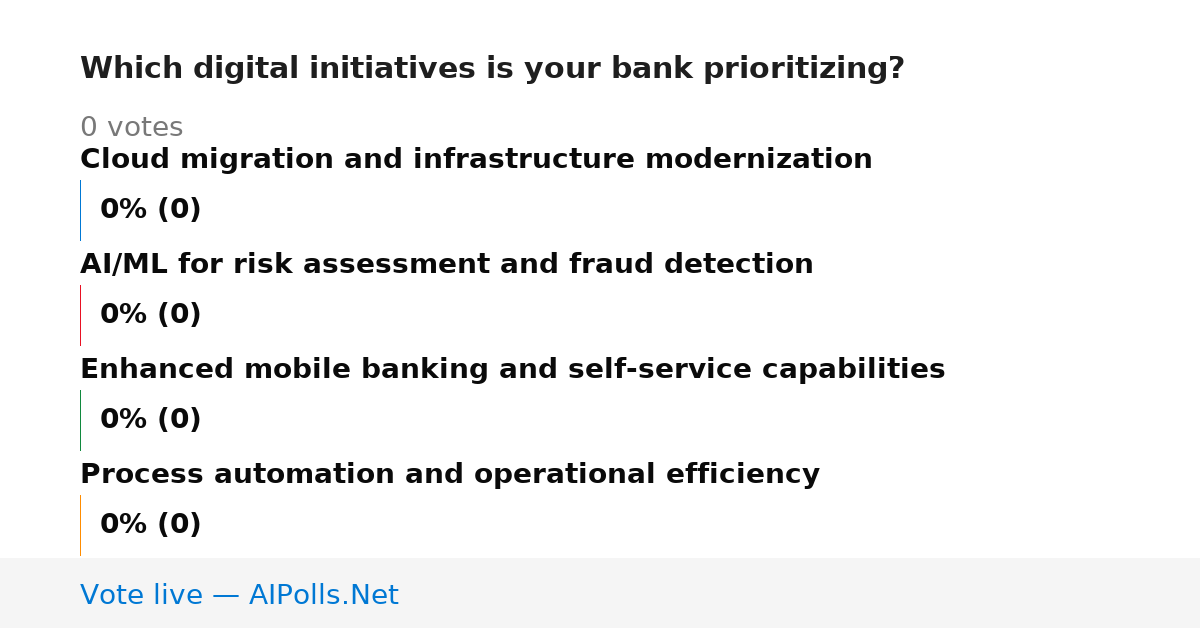 Which digital initiatives is your bank prioritizing?

0 votes

Cloud migration and infrastructure modernization

0% (0)

AI/ML for risk assessment and fraud detection

0% (0)

Enhanced mobile banking and self-service capabilities

0% (0)

Process automation and operational efficiency

0% (0)

Vote live — AIPolls.Net